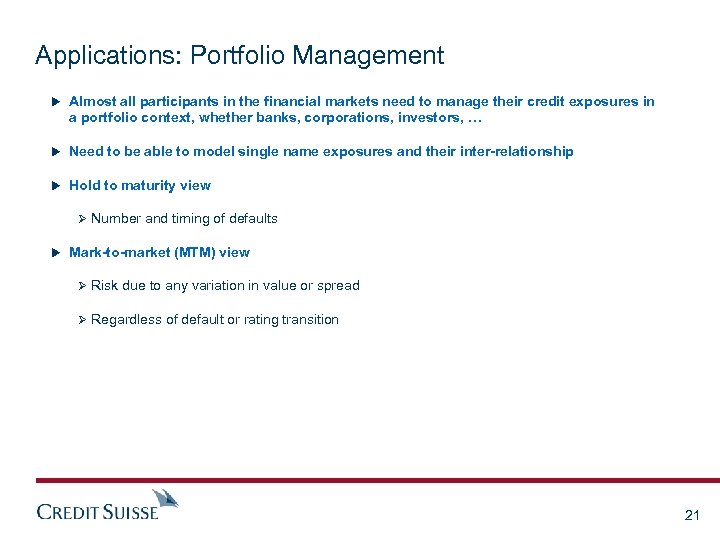 Applications: Portfolio Management

Almost all participants in the financial markets need to manage their credit exposures in a portfolio context, whether banks, corporations, investors, …

Need to be able to model single name exposures and their inter-relationship

Hold to maturity view

Number and timing of defaults

Mark-to-market (MTM) view

Risk due to any variation in value or spread

Regardless of default or rating transition

CREDIT SUISSE

21